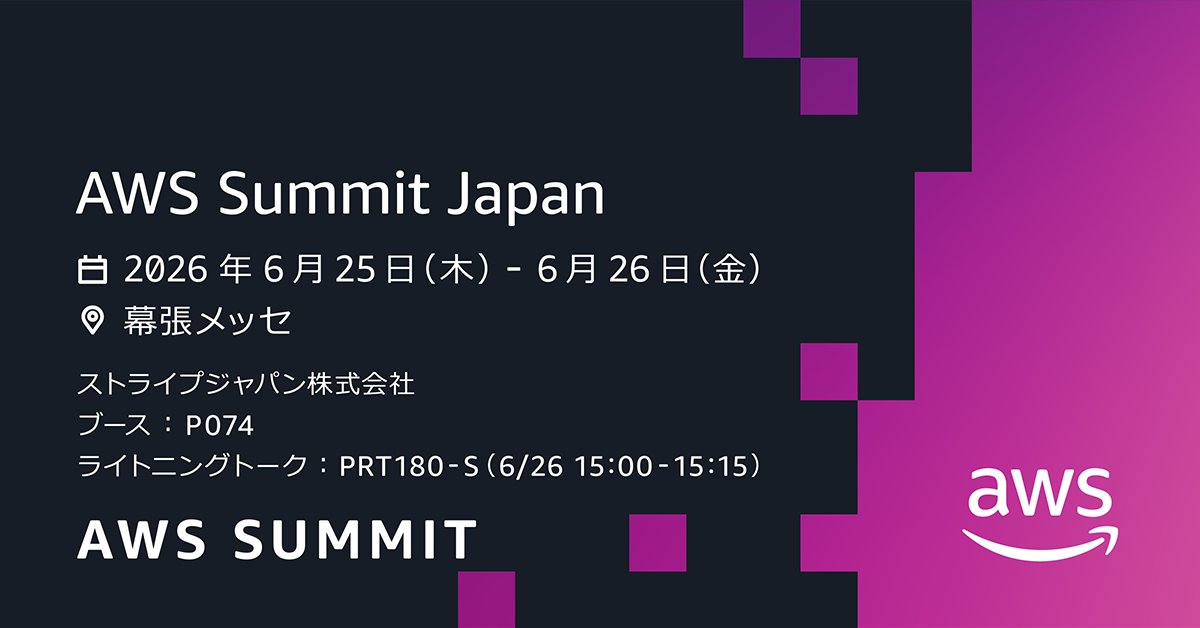 AWS Summit Japan

2026年6月25日(木) - 6月26日(金)

幕張メッセ

ストライプジャパン株式会社
ブース：P074
ライトニングトーク：PRT180-S(6/26 15:00-15:15)

AWS SUMMIT

aws